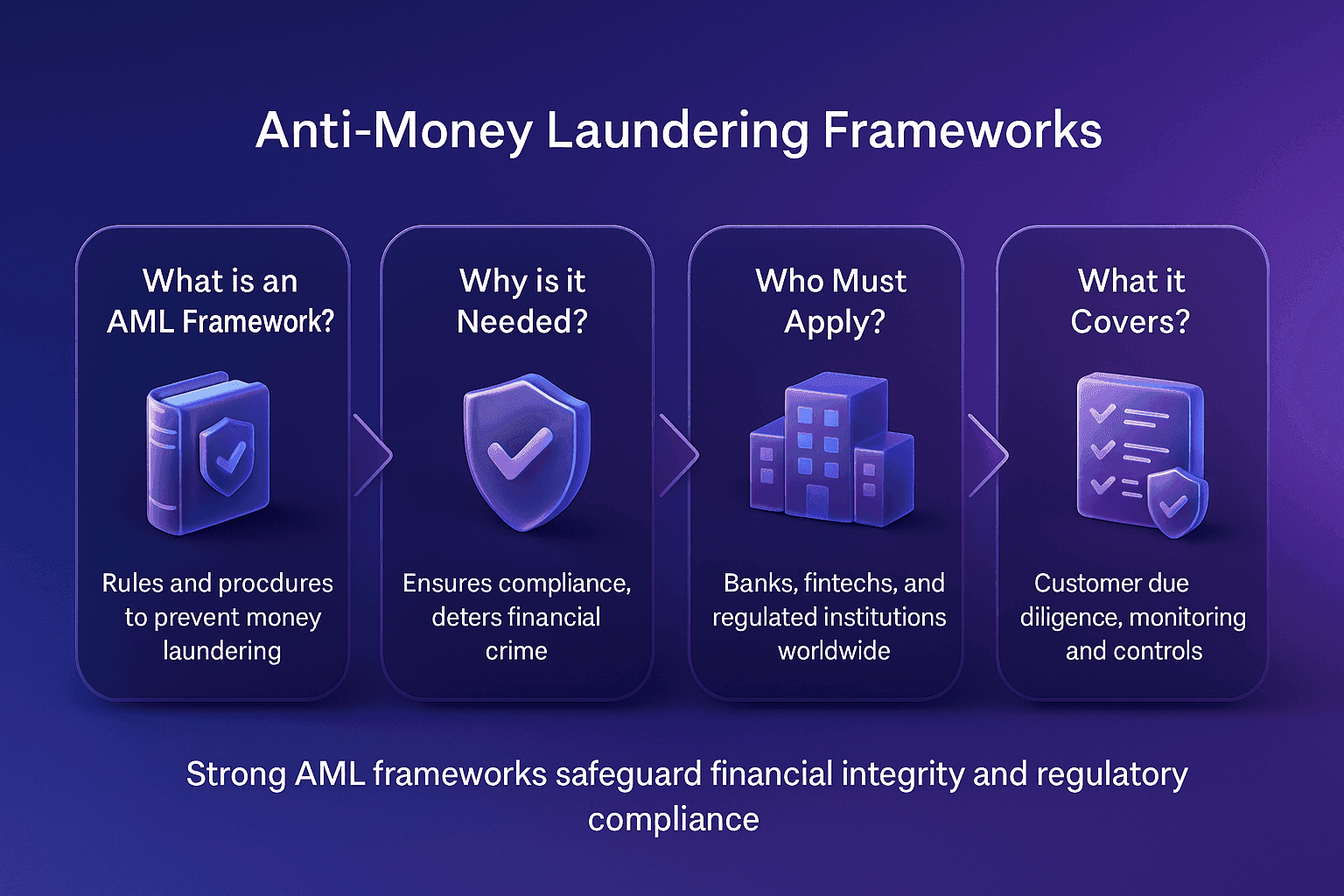 Anti-Money Laundering Frameworks

What is an AML Framework?

Rules and procdures to prevent money laundering

Why is it Needed?

Ensures compliance, deters financial crime

Who Must Apply?

Banks, fintechs, and regulated institutions worldwide

What it Covers?

Customer due diligence, monitoring and controls

Strong AML frameworks safeguard financial integrity and regulatory compliance